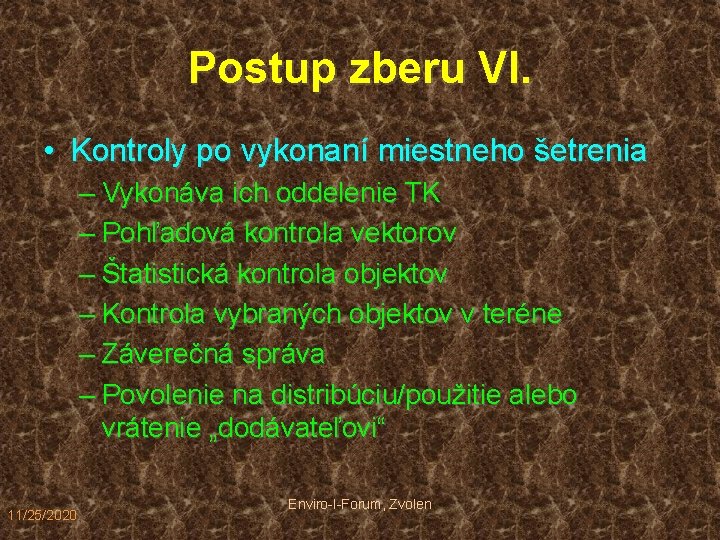 Postup zberu VI.

• Kontroly po vykonaní miestneho šetrenia
– Vykonáva ich oddelenie TK
– Pohľadová kontrola vektorov
– Štatistická kontrola objektov
– Kontrola vybraných objektov v teréne
– Záverečná správa
– Povolenie na distribúciu/použitie alebo vrátenie „dodávateľovi“

11/25/2020

Enviro-I-Forum, Zvolen